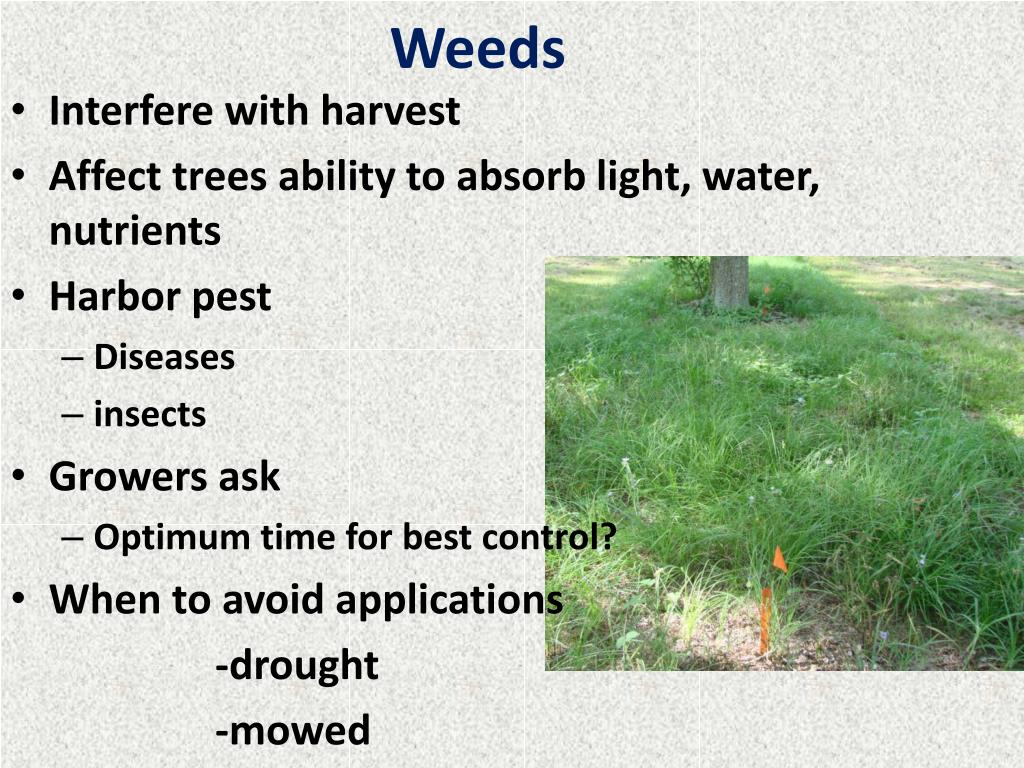 Weeds

• Interfere with harvest
• Affect trees ability to absorb light, water, nutrients
• Harbor pest
– Diseases
– insects
• Growers ask
– Optimum time for best control?
• When to avoid applications
-drought
-mowed